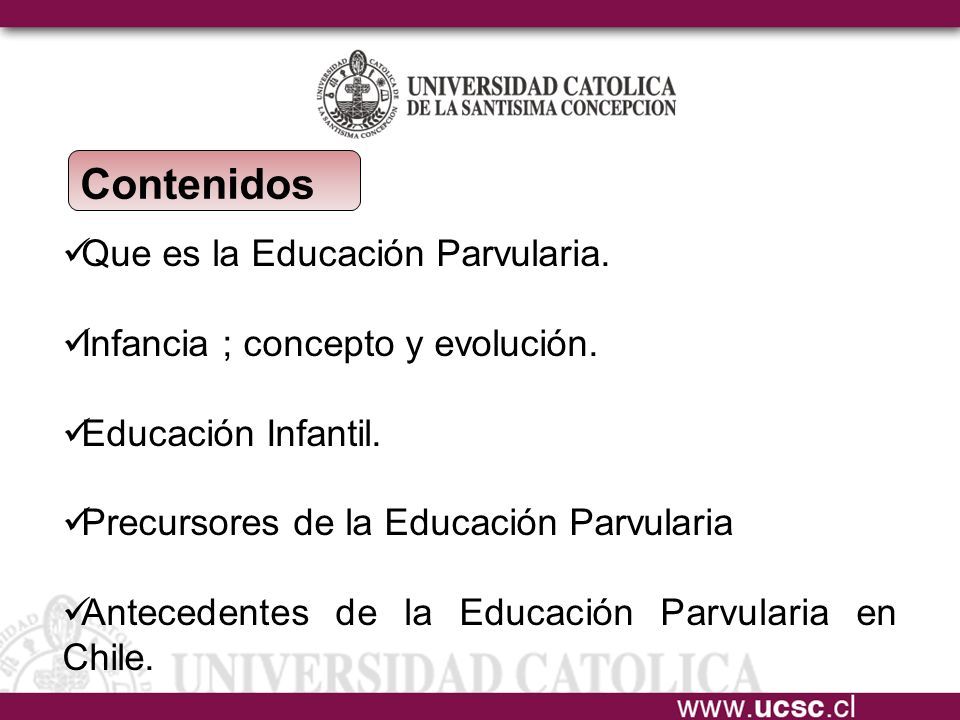 UNIVERSIDAD CATOLICA DE LA SANTISIMA CONCEPCION

UNIVERSIDAD CATOLICA DE LA SANTISIMA CONCEPCION

Contenidos

✓Que es la Educación Parvularia.

✓Infancia ; concepto y evolución.

✓Educación Infantil.

✓Precursores de la Educación Parvularia

✓Antecedentes de la Educación Parvularia en Chile.

UNIVERSIDAD CATOLICA

www.ucsc.cl